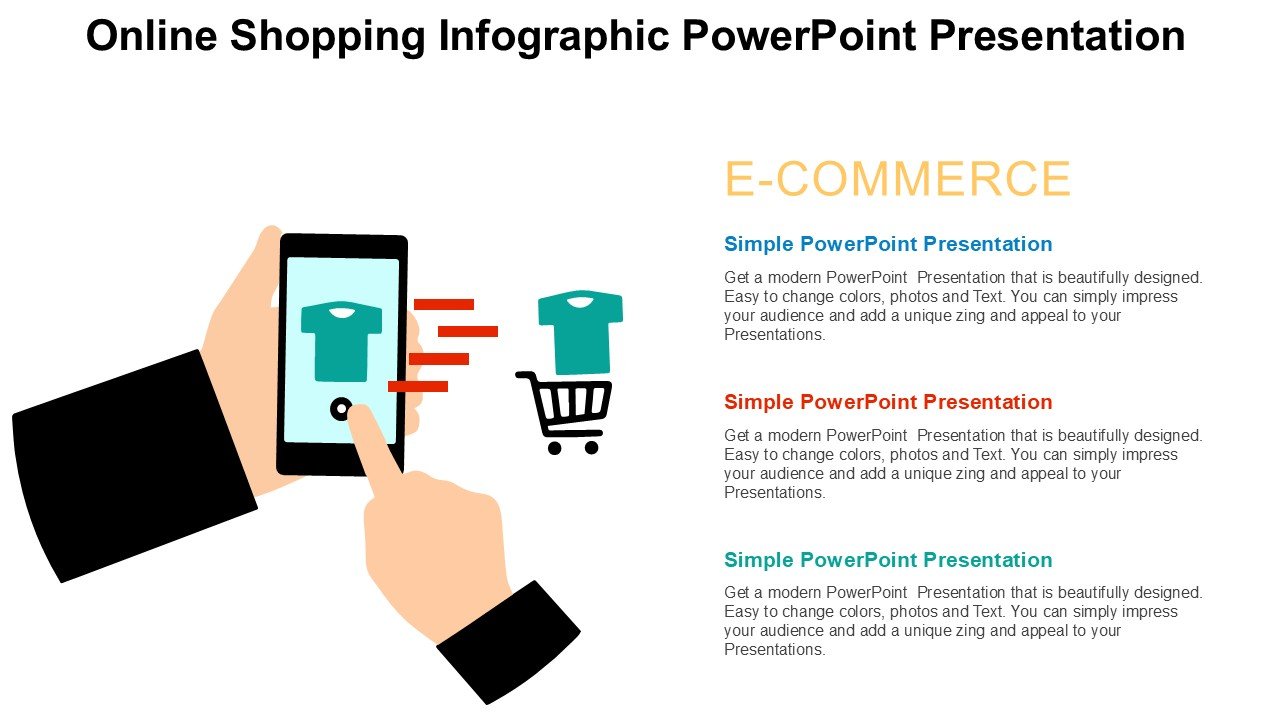 Online Shopping Infographic PowerPoint Presentation

E-COMMERCE

Simple PowerPoint Presentation

Get a modern PowerPoint Presentation that is beautifully designed. Easy to change colors, photos and Text. You can simply impress your audience and add a unique zing and appeal to your Presentations.

Simple PowerPoint Presentation

Get a modern PowerPoint Presentation that is beautifully designed. Easy to change colors, photos and Text. You can simply impress your audience and add a unique zing and appeal to your Presentations.

Simple PowerPoint Presentation

Get a modern PowerPoint Presentation that is beautifully designed. Easy to change colors, photos and Text. You can simply impress your audience and add a unique zing and appeal to your Presentations.